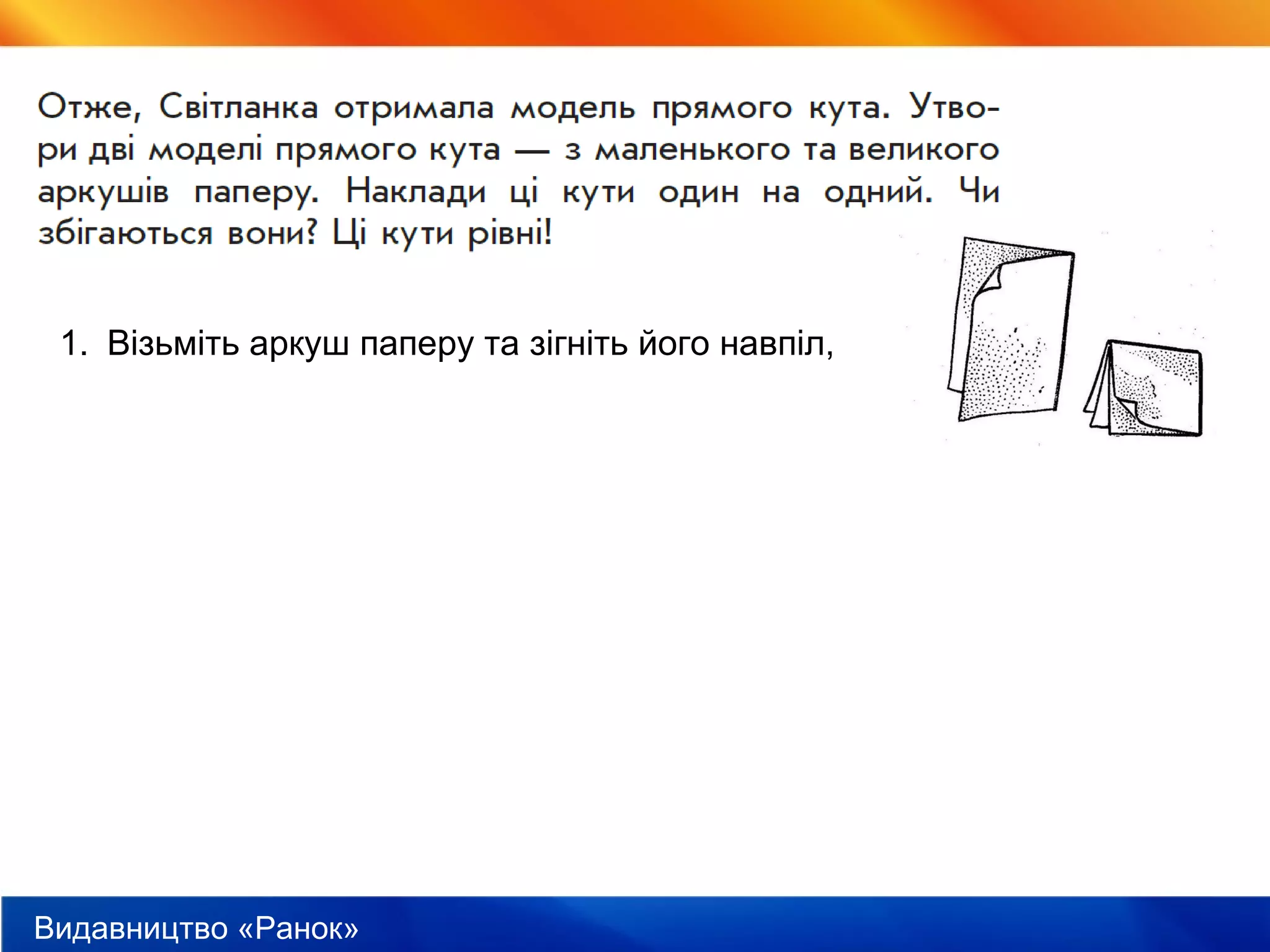 Отже, Світланка отримала модель прямого кута. Утвори дві моделі прямого кута — з маленького та великого аркушів паперу. Наклади ці кути один на одний. Чи збігаються вони? Ці кути рівні!

1. Візьміть аркуш паперу та зігніть його навпіл,

Видавництво «Ранок»